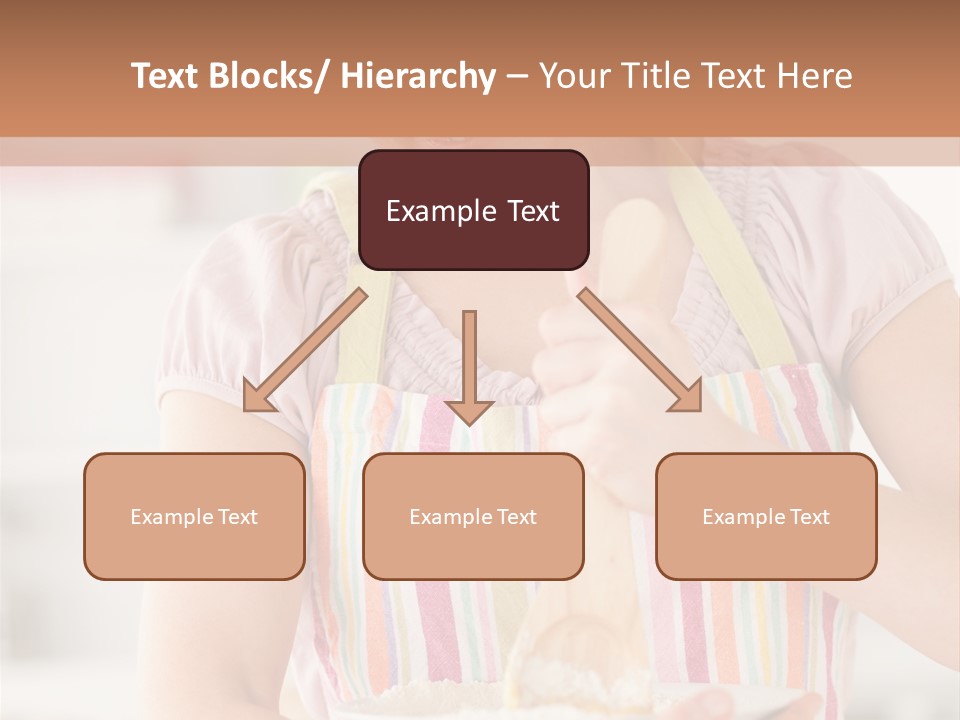 Text Blocks/ Hierarchy – Your Title Text Here

Example Text

Example Text

Example Text

Example Text